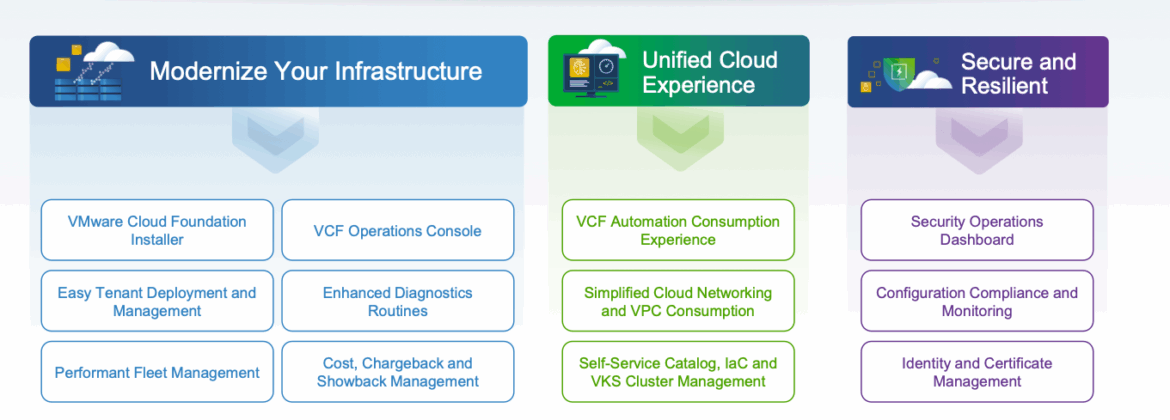 Modernize Your Infrastructure

VMware Cloud Foundation Installer

VCF Operations Console

Easy Tenant Deployment and Management

Enhanced Diagnostics Routines

Performant Fleet Management

Cost, Chargeback and Showback Management

Unified Cloud Experience

VCF Automation Consumption Experience

Simplified Cloud Networking and VPC Consumption

Self-Service Catalog, IaC and VKS Cluster Management

Secure and Resilient

Security Operations Dashboard

Configuration Compliance and Monitoring

Identity and Certificate Management